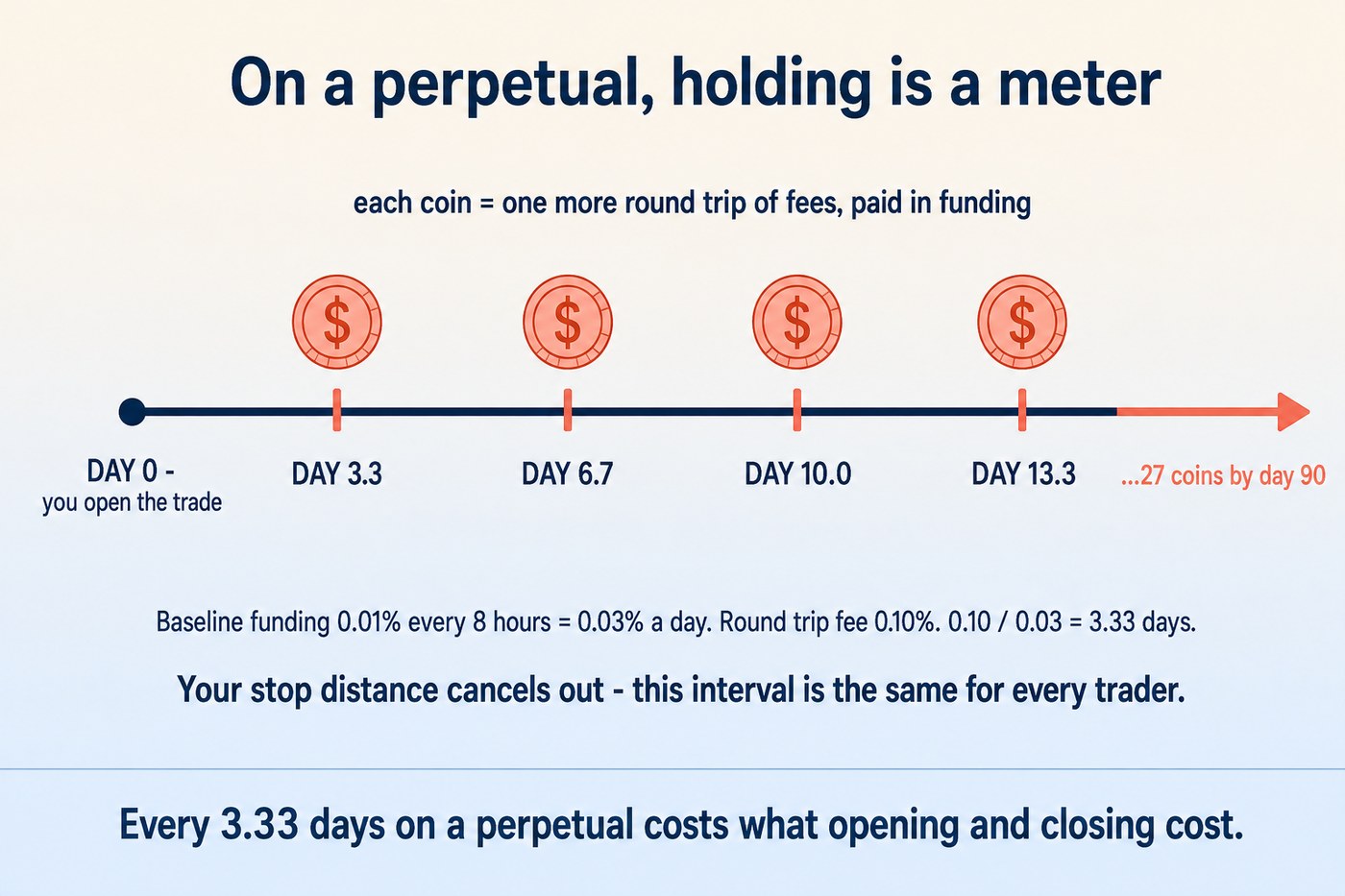 On a perpetual, holding is a meter

each coin = one more round trip of fees, paid in funding

$ $ $ $

DAY 0 - you open the trade

DAY 3.3

DAY 6.7

DAY 10.0

DAY 13.3

...27 coins by day 90

Baseline funding 0.01% every 8 hours = 0.03% a day. Round trip fee 0.10%. 0.10 / 0.03 = 3.33 days.

Your stop distance cancels out - this interval is the same for every trader.

Every 3.33 days on a perpetual costs what opening and closing cost.